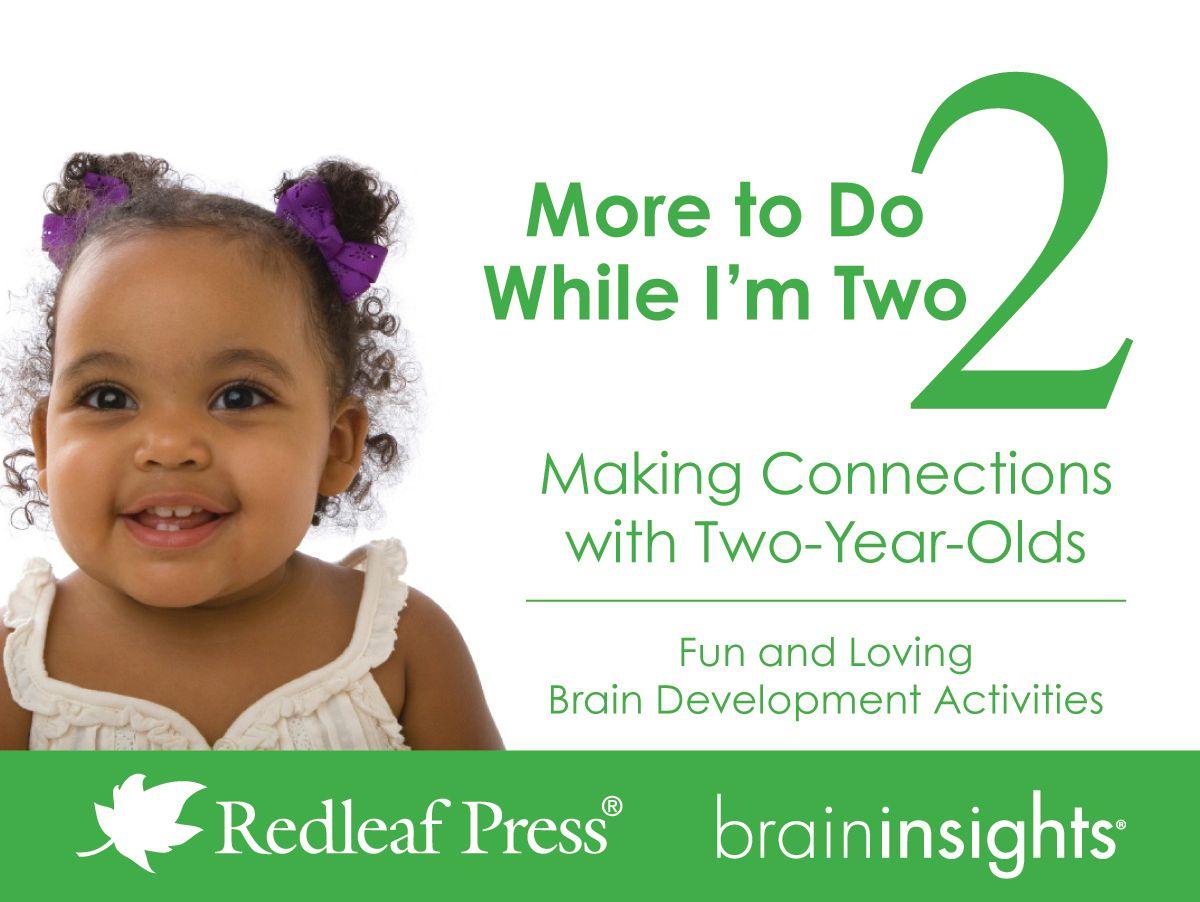 More to Do While I'm Two 2

Making Connections with Two-Year-Olds

Fun and Loving Brain Development Activities

Redleaf Press®

braininsights®